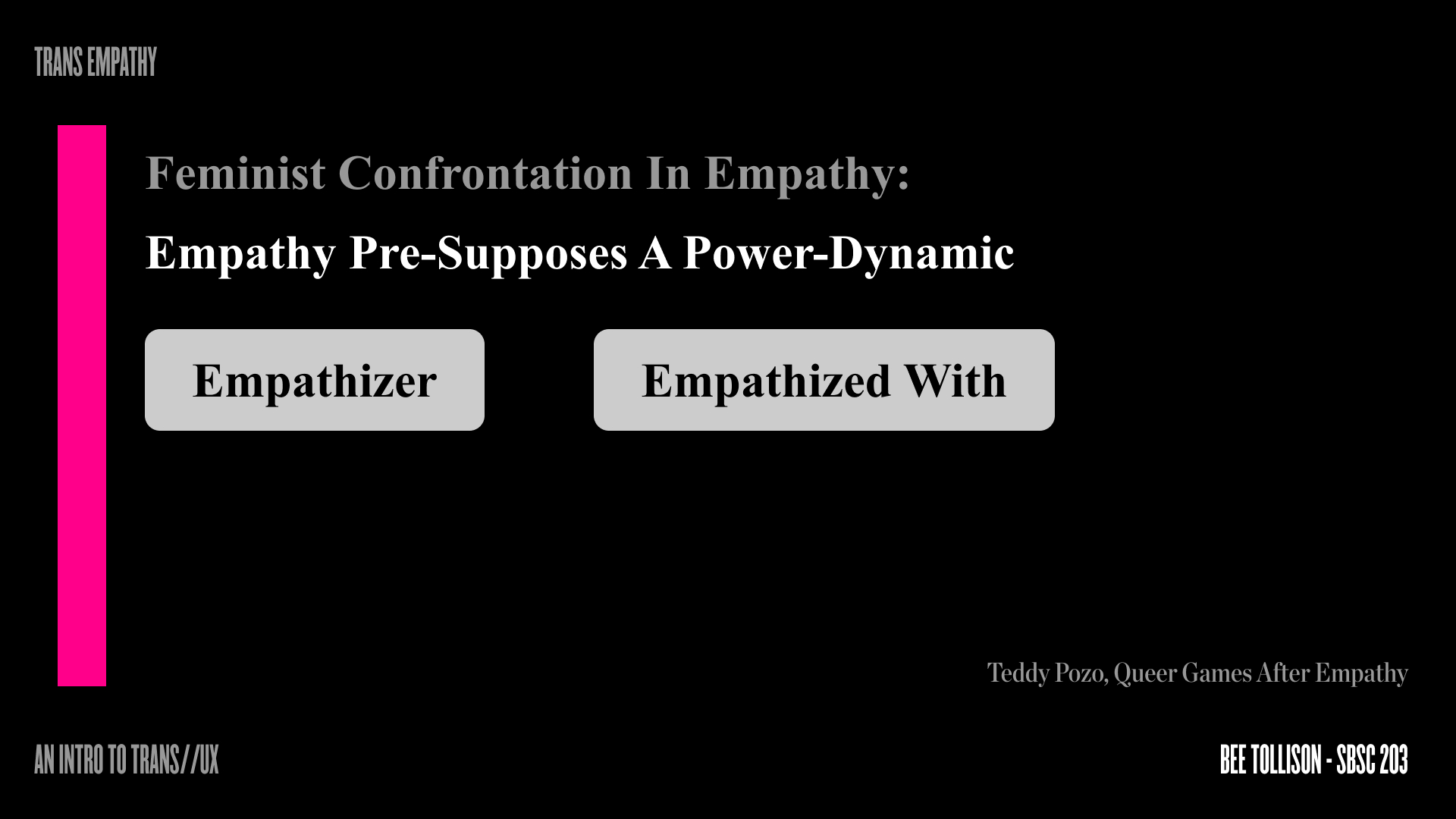 TRANS EMPATHY

Feminist Confrontation In Empathy:

Empathy Pre-Supposes A Power-Dynamic

Empathizer

Empathized With

Teddy Pozo, Queer Games After Empathy

AN INTRO TO TRANS//UX

BEE TOLLISON - SBSC 203